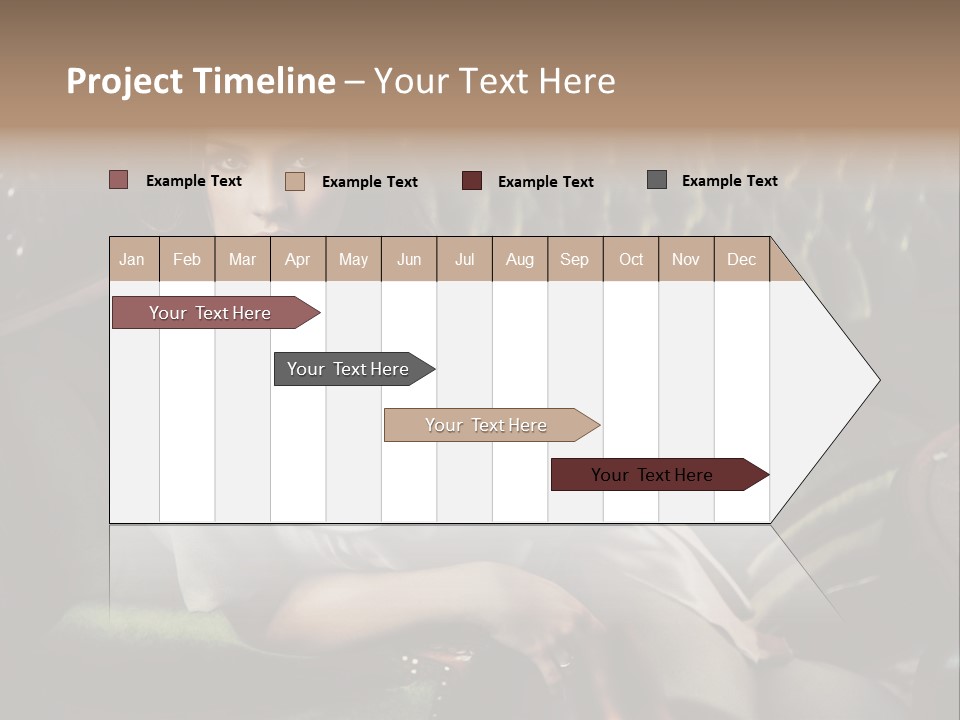 Project Timeline – Your Text Here

Example Text
Example Text
Example Text
Example Text

| Jan | Feb | Mar | Apr | May | Jun | Jul | Aug | Sep | Oct | Nov | Dec |
|---|---|---|---|---|---|---|---|---|---|---|---|

Your Text Here

Your Text Here

Your Text Here

Your Text Here